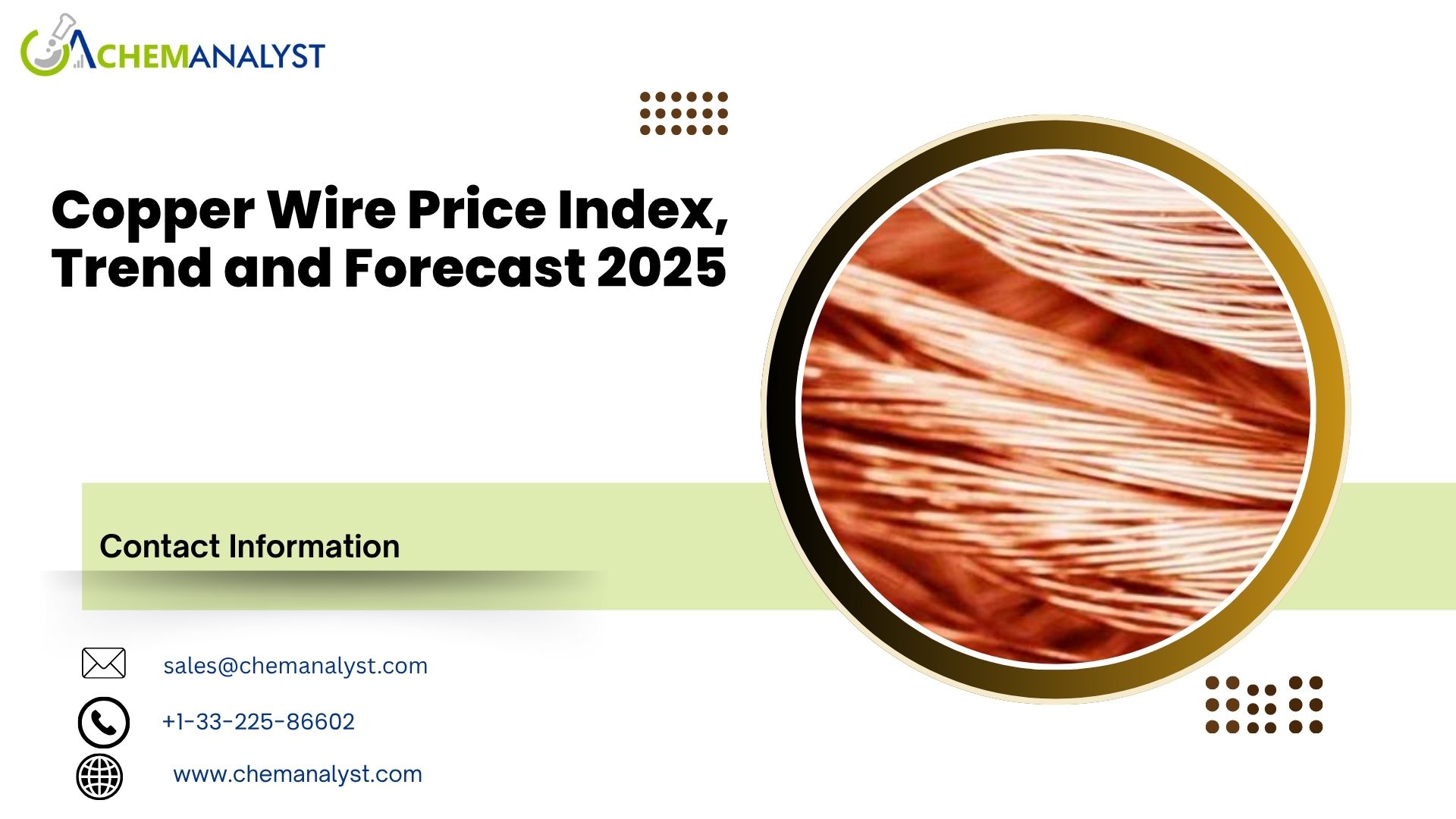 CHEMANALYST

Copper Wire Price Index, Trend and Forecast 2025

Contact Information

sales@chemanalyst.com

+1-33-225-86602

www.chemanalyst.com